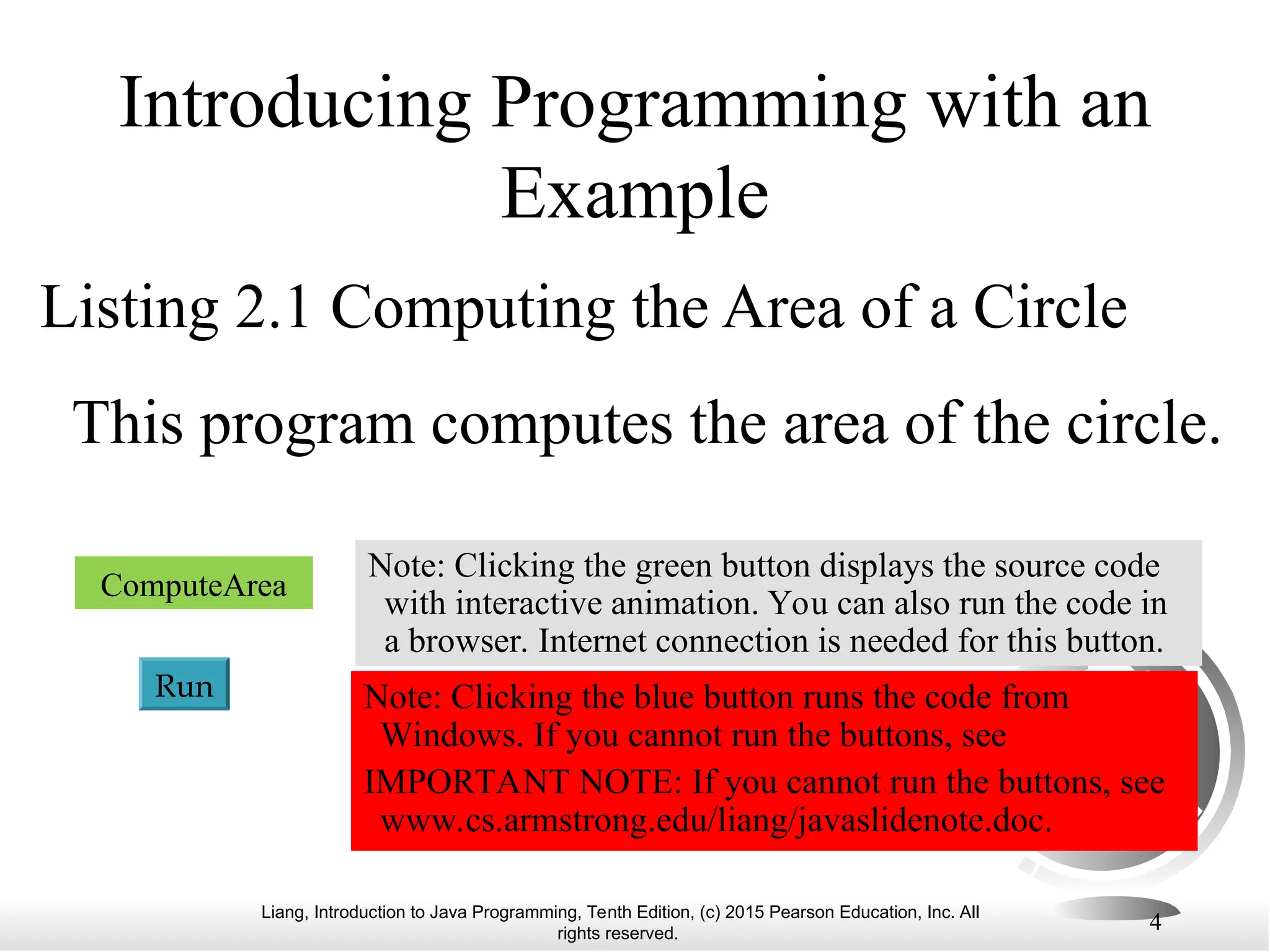 Introducing Programming with an Example

Listing 2.1 Computing the Area of a Circle

This program computes the area of the circle.

ComputeArea

Run

Note: Clicking the green button displays the source code with interactive animation. You can also run the code in a browser. Internet connection is needed for this button.

Note: Clicking the blue button runs the code from Windows. If you cannot run the buttons, see

IMPORTANT NOTE: If you cannot run the buttons, see www.cs.armstrong.edu/liang/javaslidenote.doc.

Liang, Introduction to Java Programming, Tenth Edition, (c) 2015 Pearson Education, Inc. All rights reserved.

4